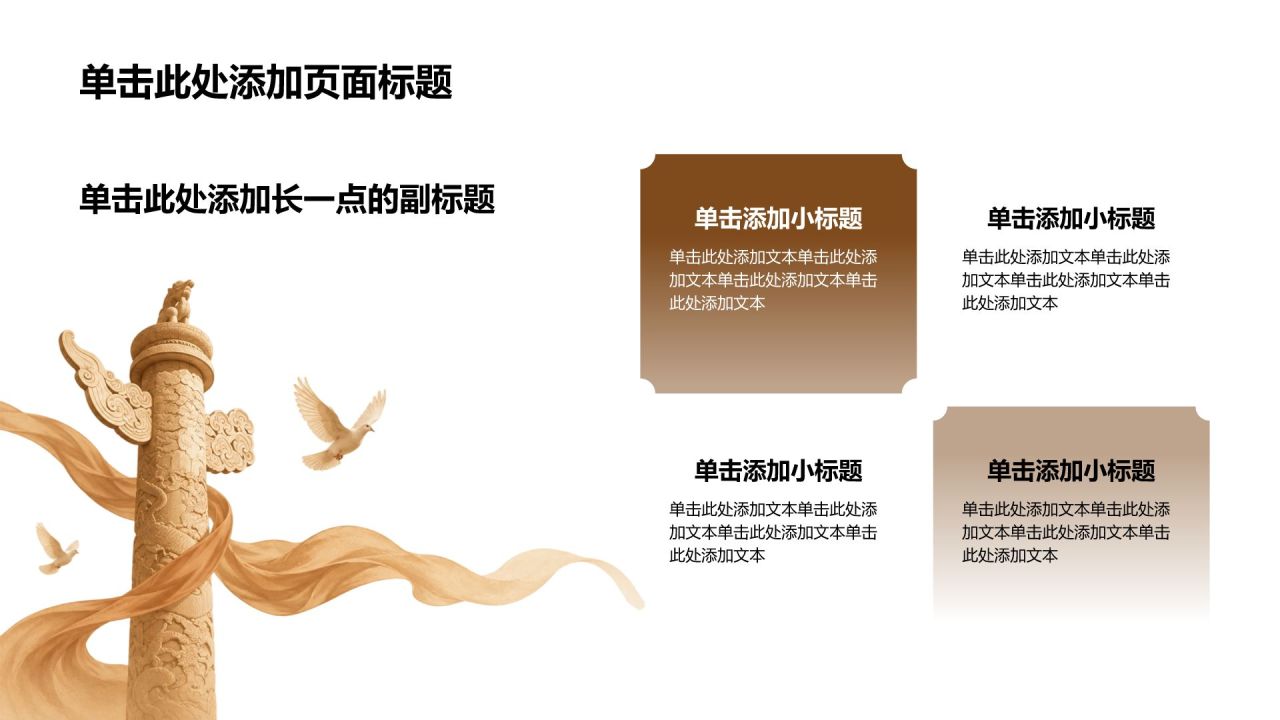 单击此处添加页面标题

单击此处添加长一点的副标题

单击添加小标题

单击此处添加文本单击此处添加文本单击此处添加文本单击此处添加文本

单击添加小标题

单击此处添加文本单击此处添加文本单击此处添加文本单击此处添加文本

单击添加小标题

单击此处添加文本单击此处添加文本单击此处添加文本单击此处添加文本

单击添加小标题

单击此处添加文本单击此处添加文本单击此处添加文本单击此处添加文本